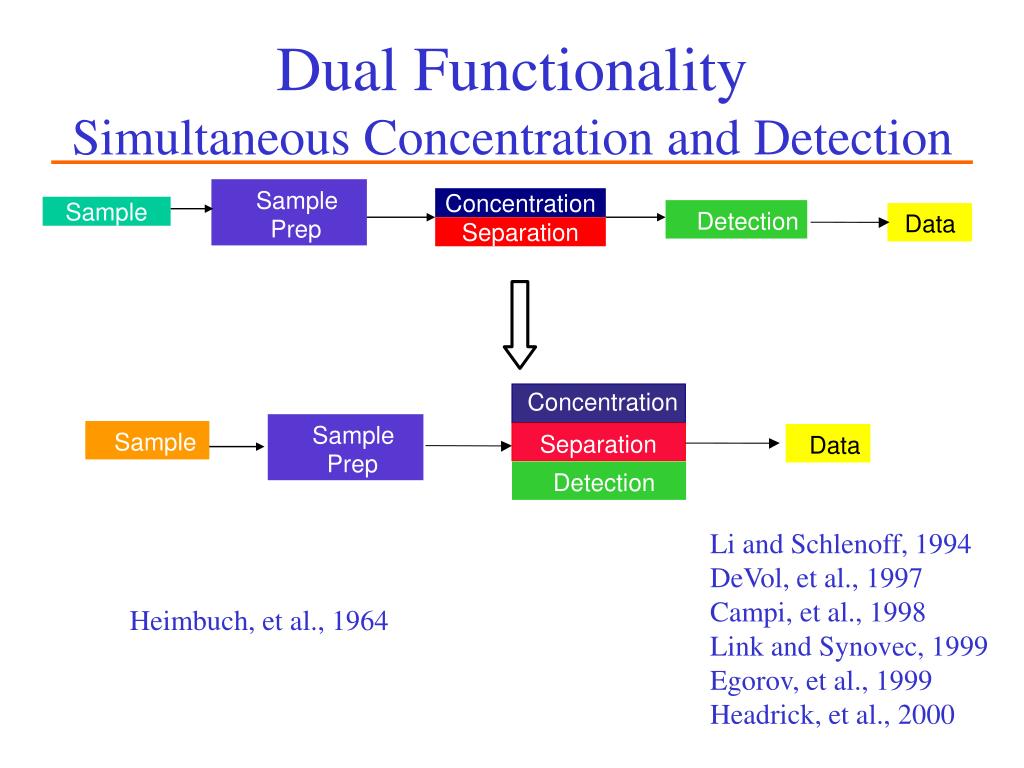 Dual Functionality
Simultaneous Concentration and Detection

Sample

Sample Prep

Concentration
Separation

Detection

Data

Sample

Sample Prep

Concentration
Separation
Detection

Data

Heimbuch, et al., 1964

Li and Schlenoff, 1994
DeVol, et al., 1997
Campi, et al., 1998
Link and Synovec, 1999
Egorov, et al., 1999
Headrick, et al., 2000